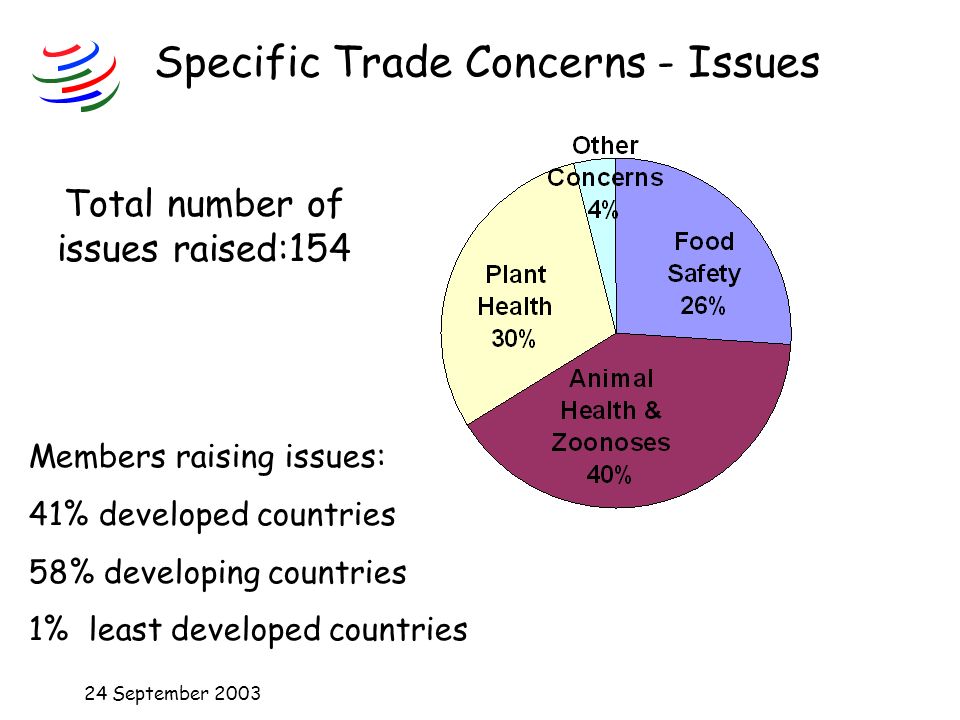 Specific Trade Concerns - Issues

Total number of issues raised:154

Other Concerns 4%

Food Safety 26%

Plant Health 30%

Animal Health & Zoonoses 40%

Members raising issues:

41% developed countries

58% developing countries

1% least developed countries

24 September 2003